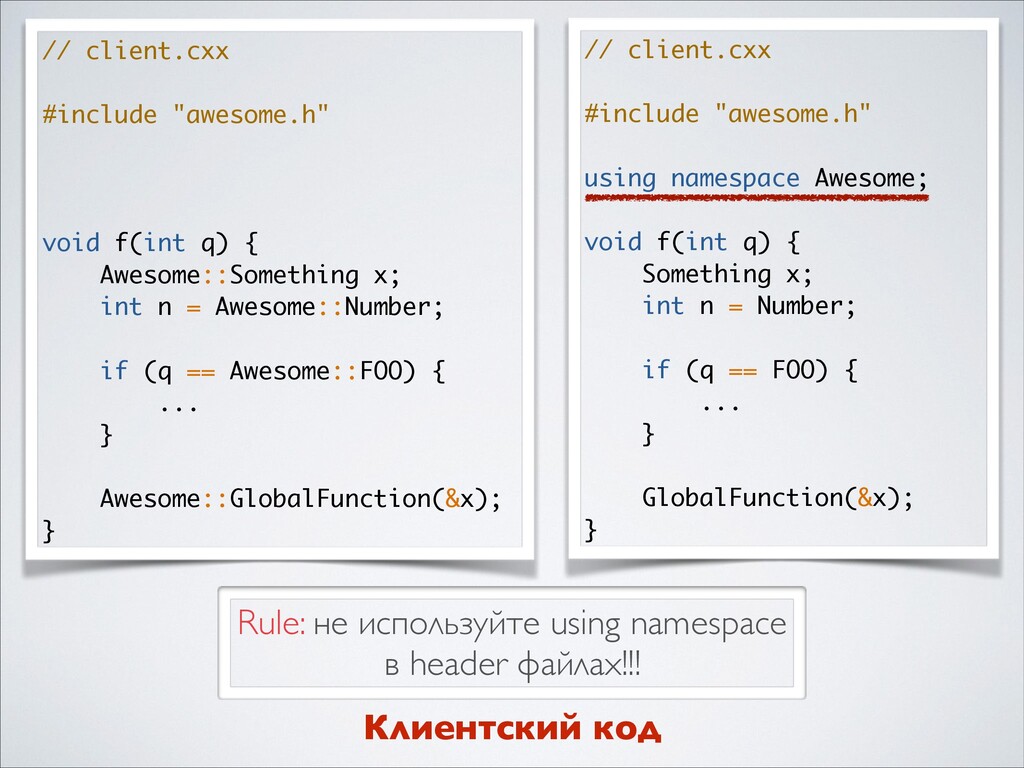 // client.cxx

#include "awesome.h"

void f(int q) {
    Awesome::Something x;
    int n = Awesome::Number;

    if (q == Awesome::FOO) {
        ...
    }

    Awesome::GlobalFunction(&x);
}

// client.cxx

#include "awesome.h"

using namespace Awesome;

void f(int q) {
    Something x;
    int n = Number;

    if (q == FOO) {
        ...
    }

    GlobalFunction(&x);
}

Rule: не используйте using namespace в header файлах!!!

Клиентский код